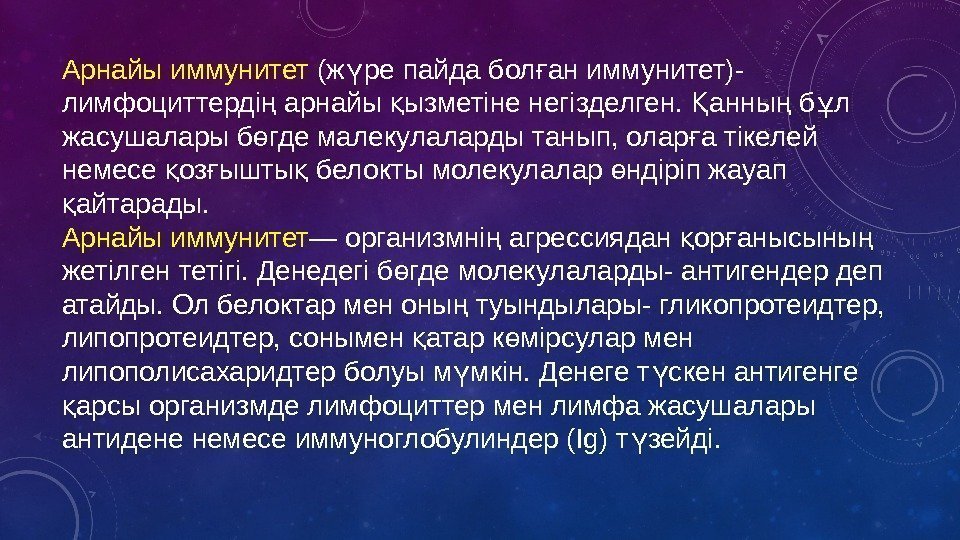 Арнайы иммунитет (жүре пайда болған иммунитет)- лимфоциттердің арнайы қызметіне негізделген. Қанның бұл жасушалары бөгде малекулаларды танып, оларға тікелей немесе қозғыштық белокты молекулалар өндіріп жауап қайтарады.
Арнайы иммунитет— организмнің агрессиядан қорғанысының жетілген тетігі. Денедегі бөгде молекулаларды- антигендер деп атайды. Ол белоктар мен оның туындылары- гликопротеидтер, липопротеидтер, сонымен қатар көмірсулар мен липополисахаридтер болуы мүмкін. Денеге түскен антигенге қарсы организмде лимфоциттер мен лимфа жасушалары антидене немесе иммуноглобулиндер (Ig) түзейді.